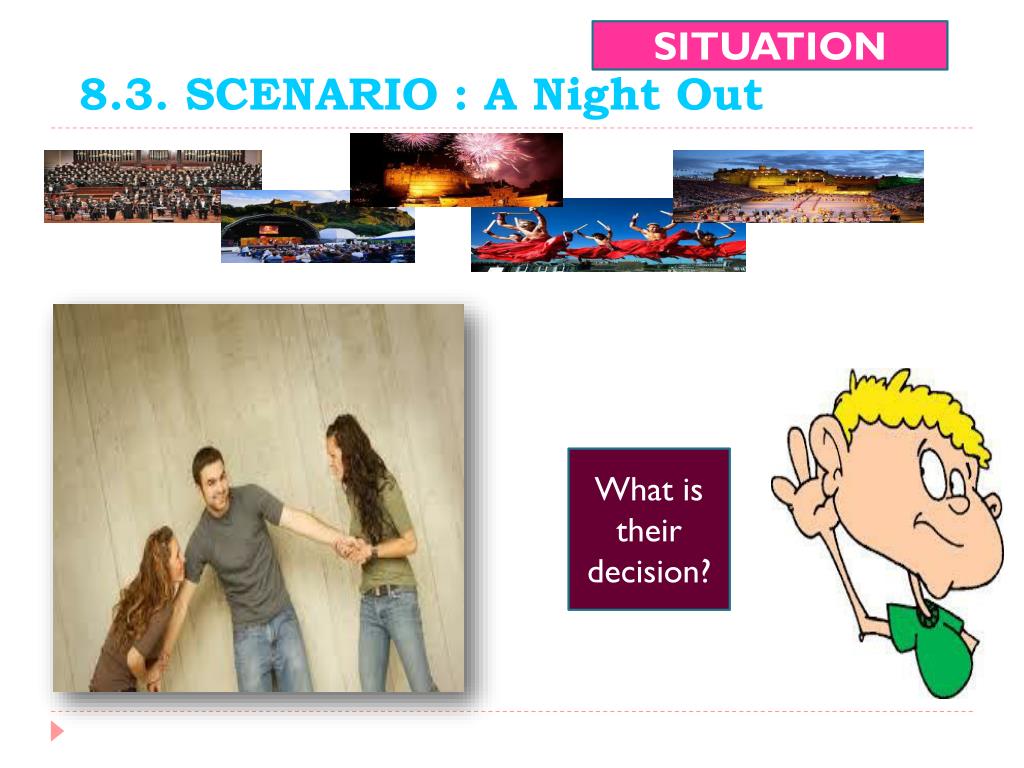 SITUATION

8.3. SCENARIO : A Night Out

What is their decision?